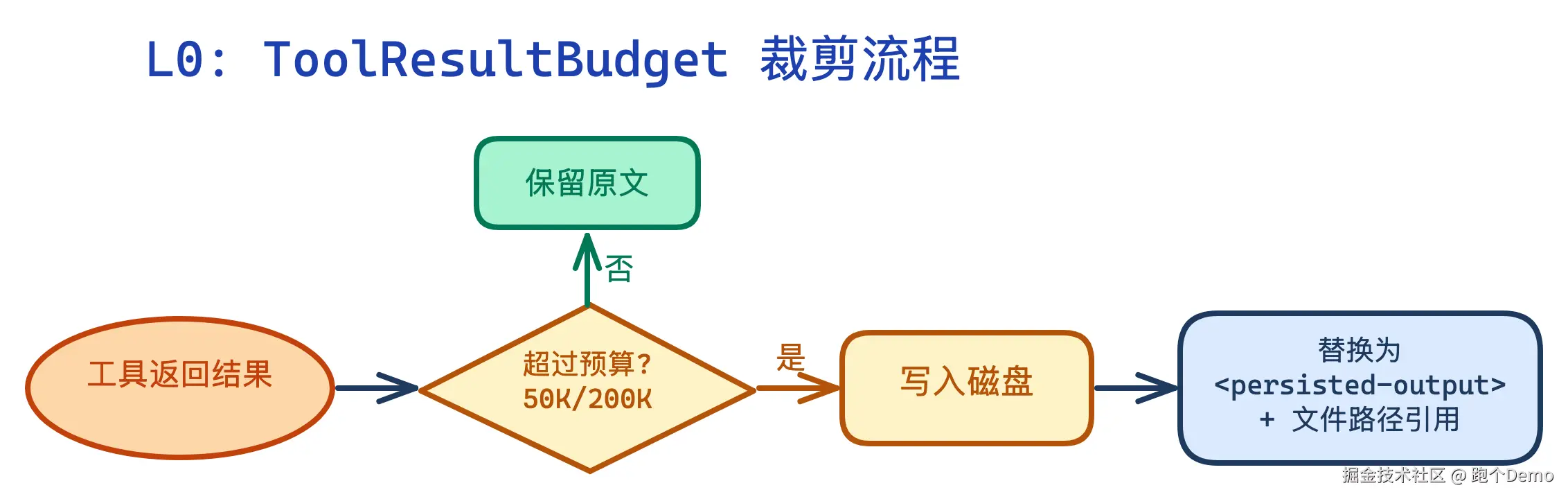 L0: ToolResultBudget 裁剪流程

保留原文

否

工具返回结果

超过预算?
50K/200K

是

写入磁盘

替换为
<persisted-output>
+ 文件路径引用

掘金技术社区 @ 跑个Demo